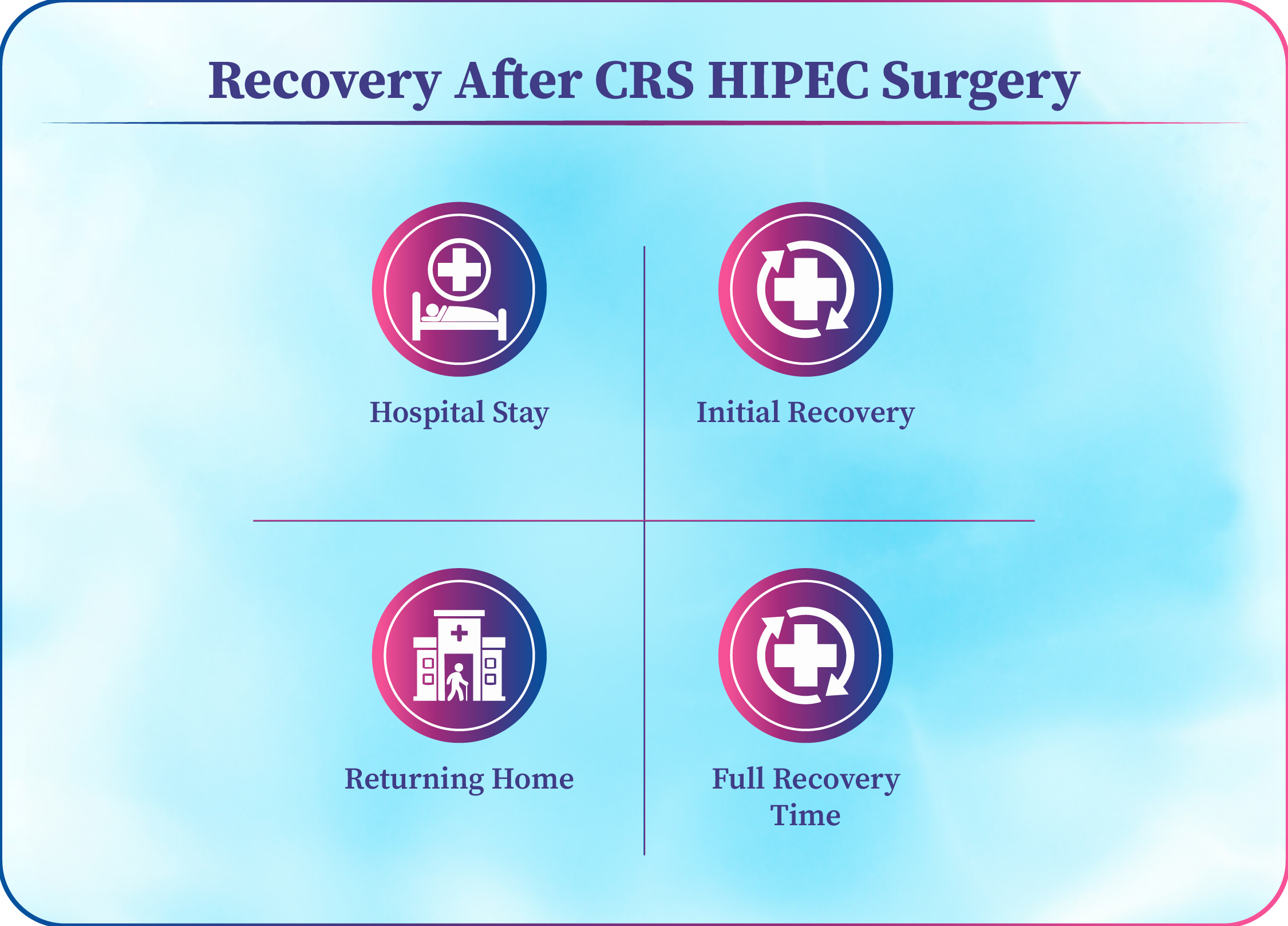 Recovery After CRS HIPEC Surgery

Hospital Stay

Initial Recovery

Returning Home

Full Recovery Time